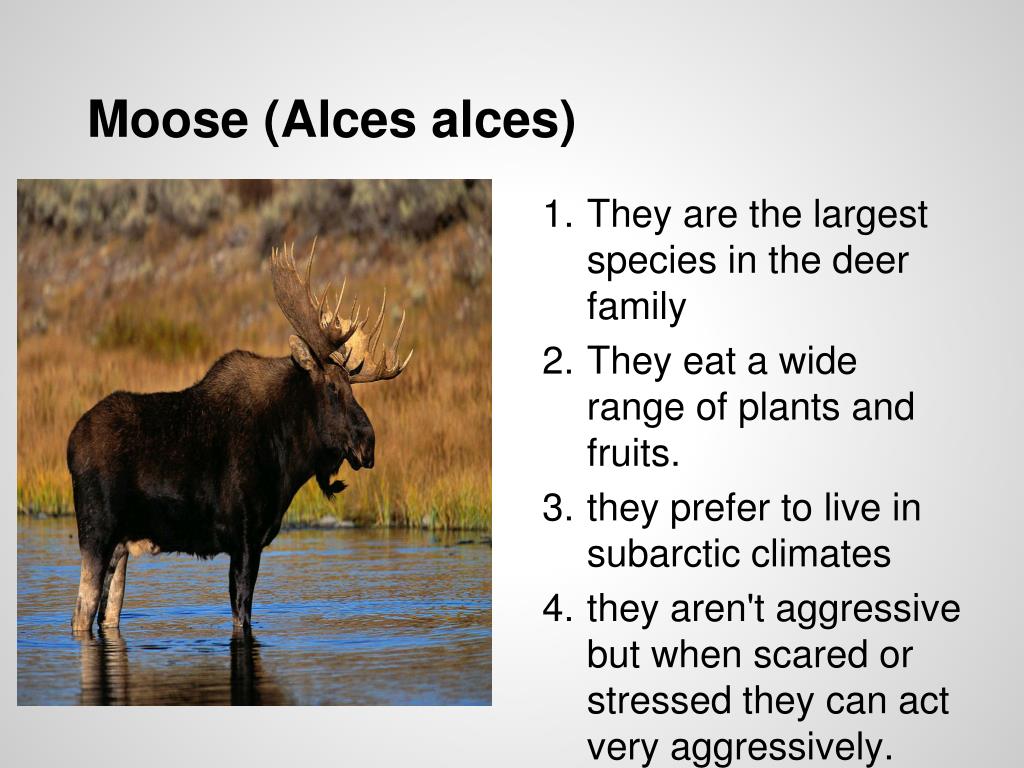 Moose (Alces alces)

1. They are the largest species in the deer family
2. They eat a wide range of plants and fruits.
3. they prefer to live in subarctic climates
4. they aren't aggressive but when scared or stressed they can act very aggressively.